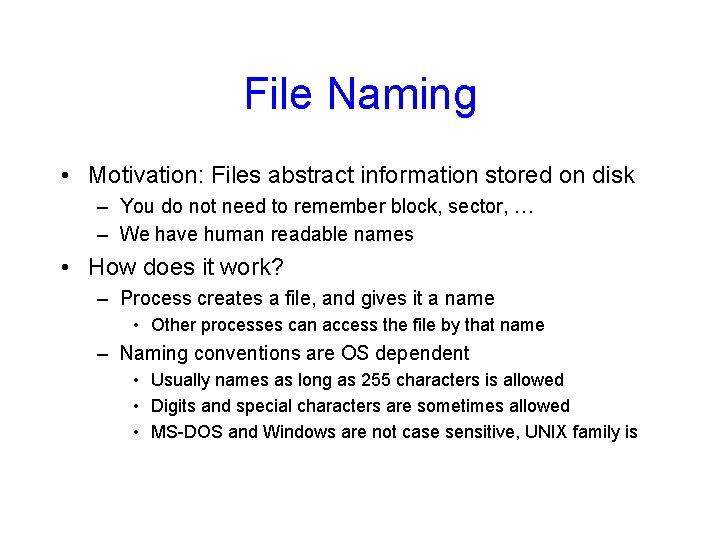 File Naming

• Motivation: Files abstract information stored on disk
– You do not need to remember block, sector, …
– We have human readable names

• How does it work?
– Process creates a file, and gives it a name
• Other processes can access the file by that name
– Naming conventions are OS dependent
• Usually names as long as 255 characters is allowed
• Digits and special characters are sometimes allowed
• MS-DOS and Windows are not case sensitive, UNIX family is